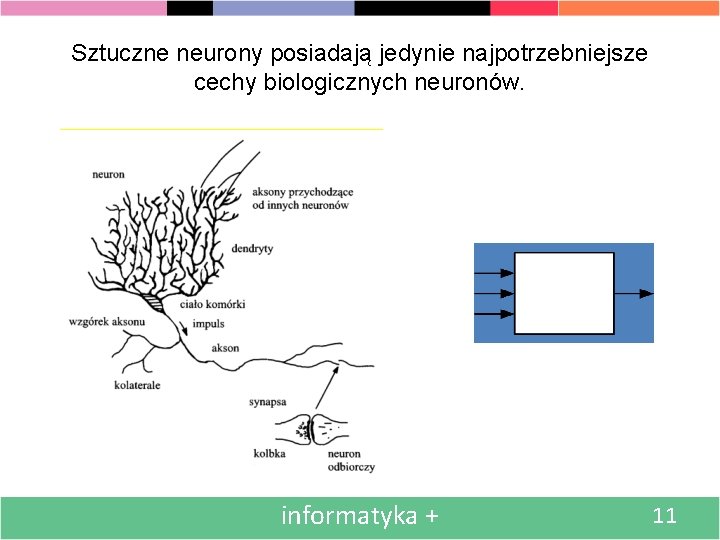 Sztuczne neurony posiadają jedynie najpotrzebniejsze cechy biologicznych neuronów.

neuron

aksony przychodzące od innych neuronów

dendryty

ciało komórki

wzgórek aksonu

impuls

akson

kolaterale

synapsa

kolbka

neuron odbiorczy

informatyka +

11